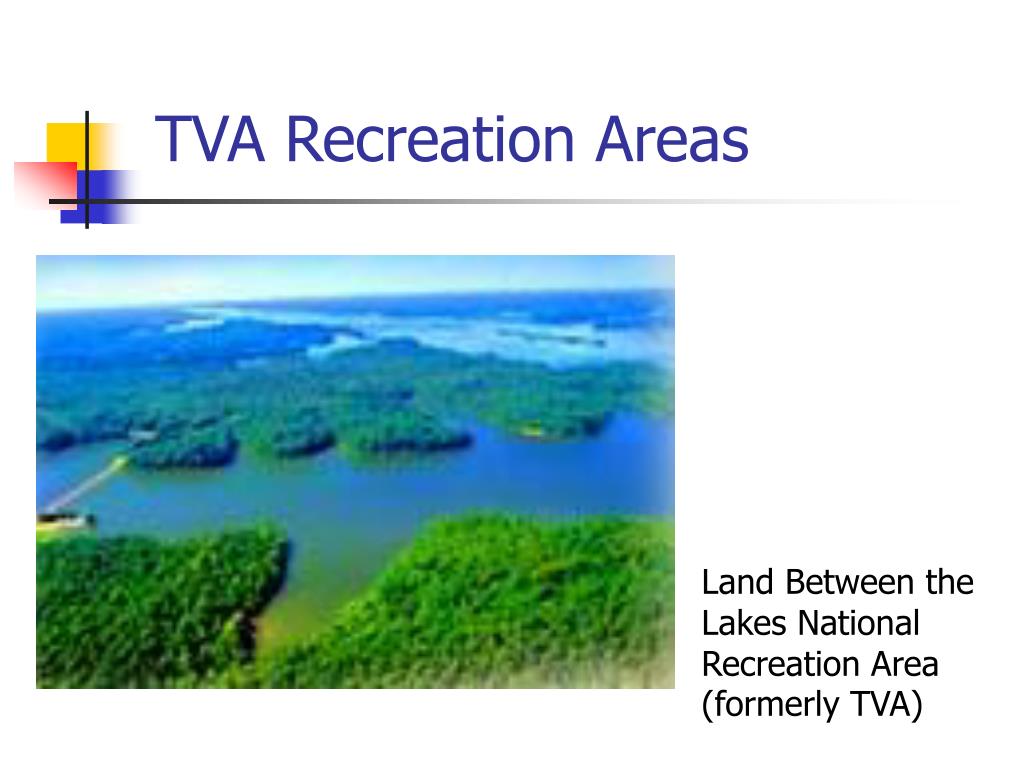 TVA Recreation Areas

Land Between the Lakes National Recreation Area (formerly TVA)